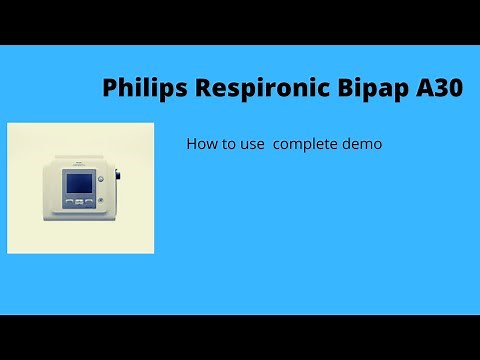 Philips Respironic Bipap A30

How to use complete demo